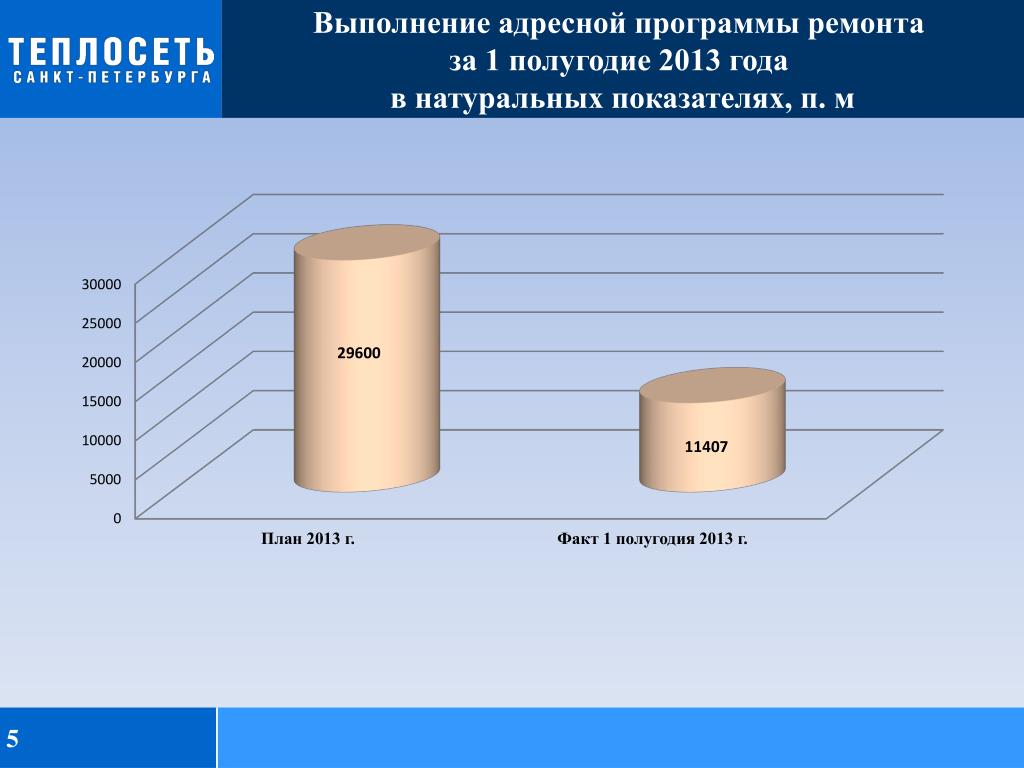 ТЕПЛОСЕТЬ
САНКТ-ПЕТЕРБУРГА

Выполнение адресной программы ремонта за 1 полугодие 2013 года в натуральных показателях, п. м

30000
25000
20000
15000
10000
5000
0

29600

11407

План 2013 г.

Факт 1 полугодия 2013 г.

5